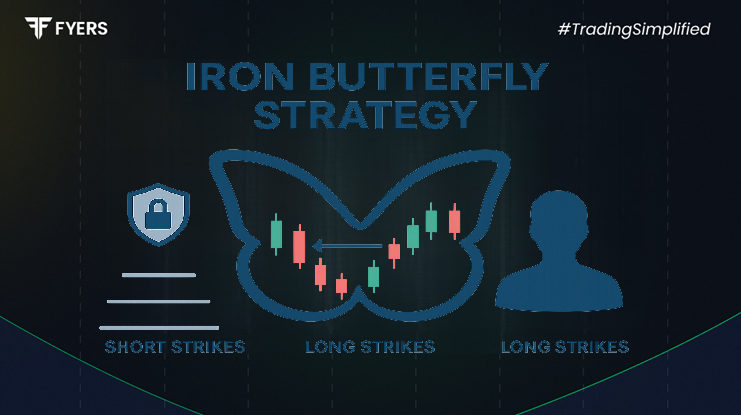 FYERS

#TradingSimplified

IRON BUTTERFLY STRATEGY

SHORT STRIKES

LONG STRIKES

LONG STRIKES